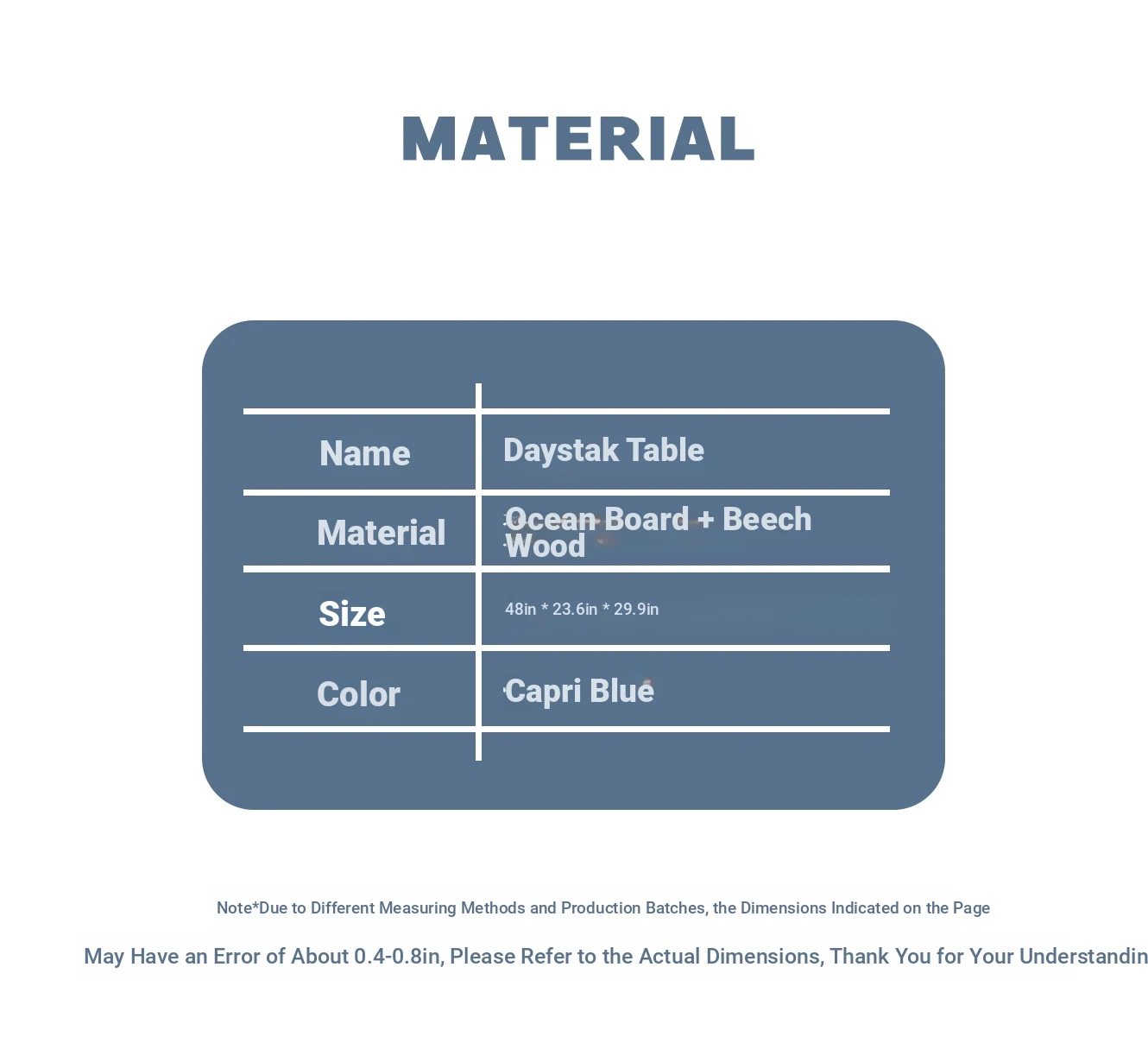 MATERIAL

| Name | Daystak Table |
|---|---|
| Material | Ocean Board + Beech Wood |
| Size | 48in * 23.6in * 29.9in |
| Color | Capri Blue |

Note*Due to Different Measuring Methods and Production Batches, the Dimensions Indicated on the Page

May Have an Error of About 0.4-0.8in, Please Refer to the Actual Dimensions, Thank You for Your Understandin